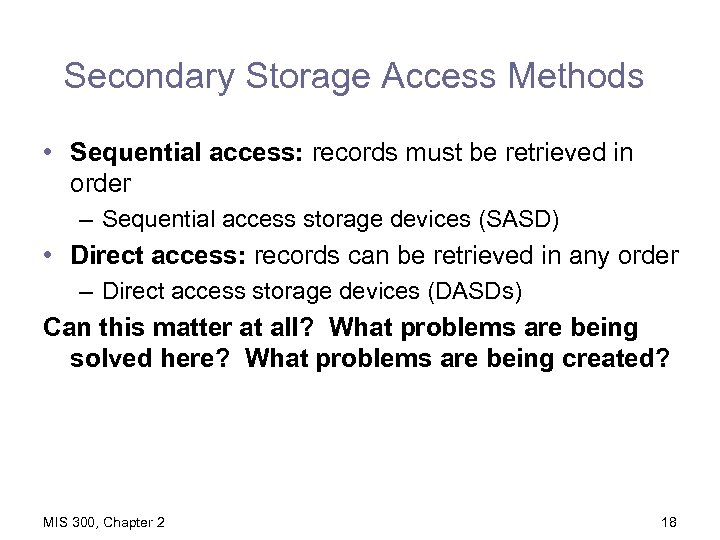 Secondary Storage Access Methods

• Sequential access: records must be retrieved in order
  – Sequential access storage devices (SASD)
• Direct access: records can be retrieved in any order
  – Direct access storage devices (DASDs)

Can this matter at all? What problems are being solved here? What problems are being created?

MIS 300, Chapter 2

18